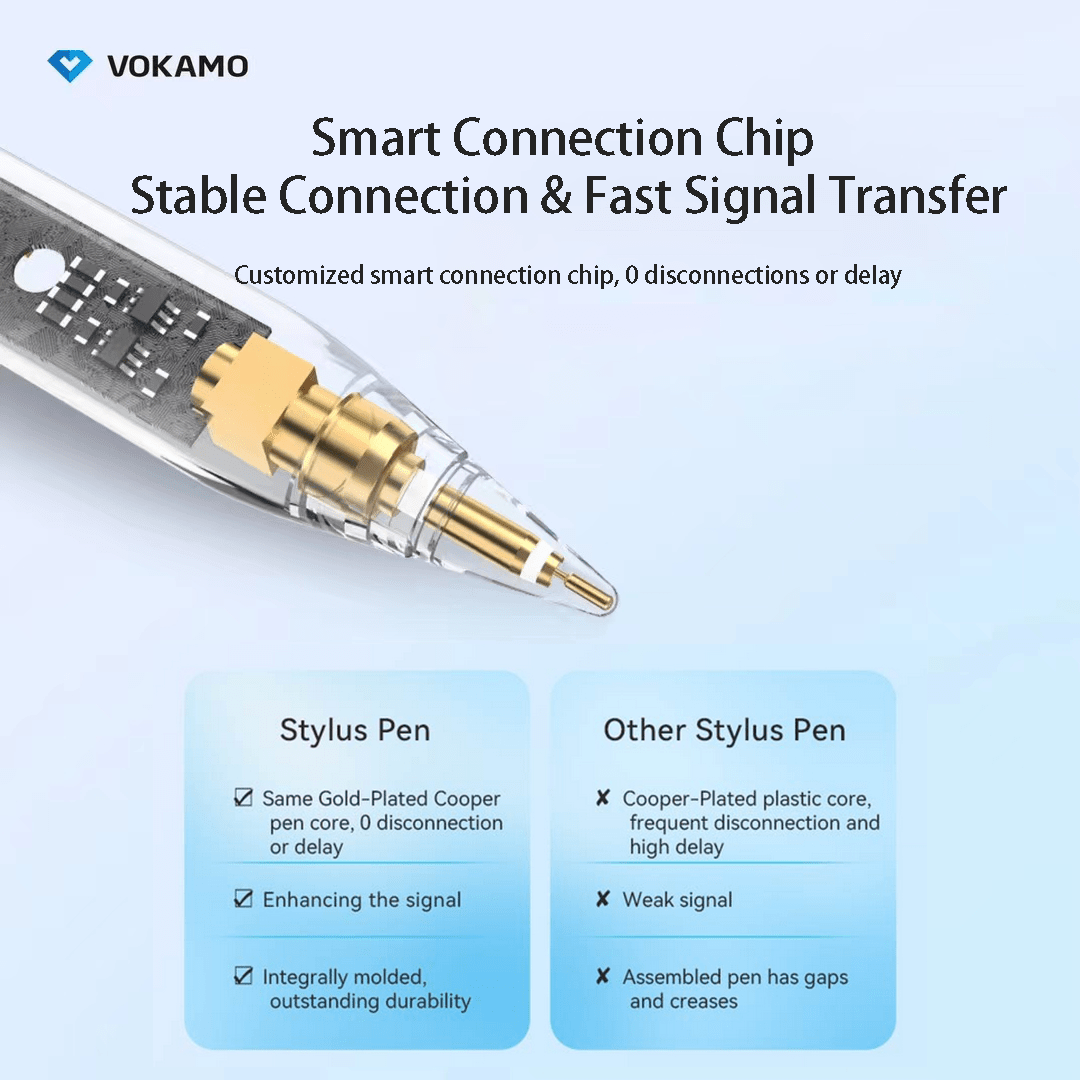 VOKAMO

Smart Connection Chip
Stable Connection & Fast Signal Transfer

Customized smart connection chip, 0 disconnections or delay

Stylus Pen

☑ Same Gold-Plated Cooper pen core, 0 disconnection or delay

☑ Enhancing the signal

☑ Integrally molded, outstanding durability

Other Stylus Pen

✘ Cooper-Plated plastic core, frequent disconnection and high delay

✘ Weak signal

✘ Assembled pen has gaps and creases